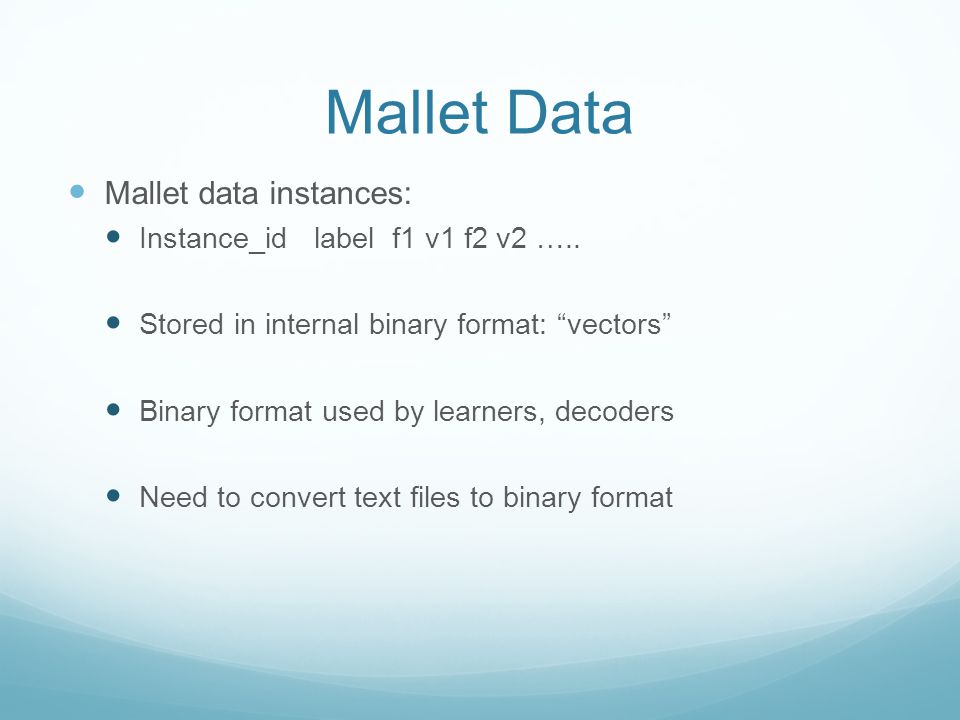 Mallet Data

Mallet data instances:

Instance_id label f1 v1 f2 v2 …..

Stored in internal binary format: “vectors”

Binary format used by learners, decoders

Need to convert text files to binary format